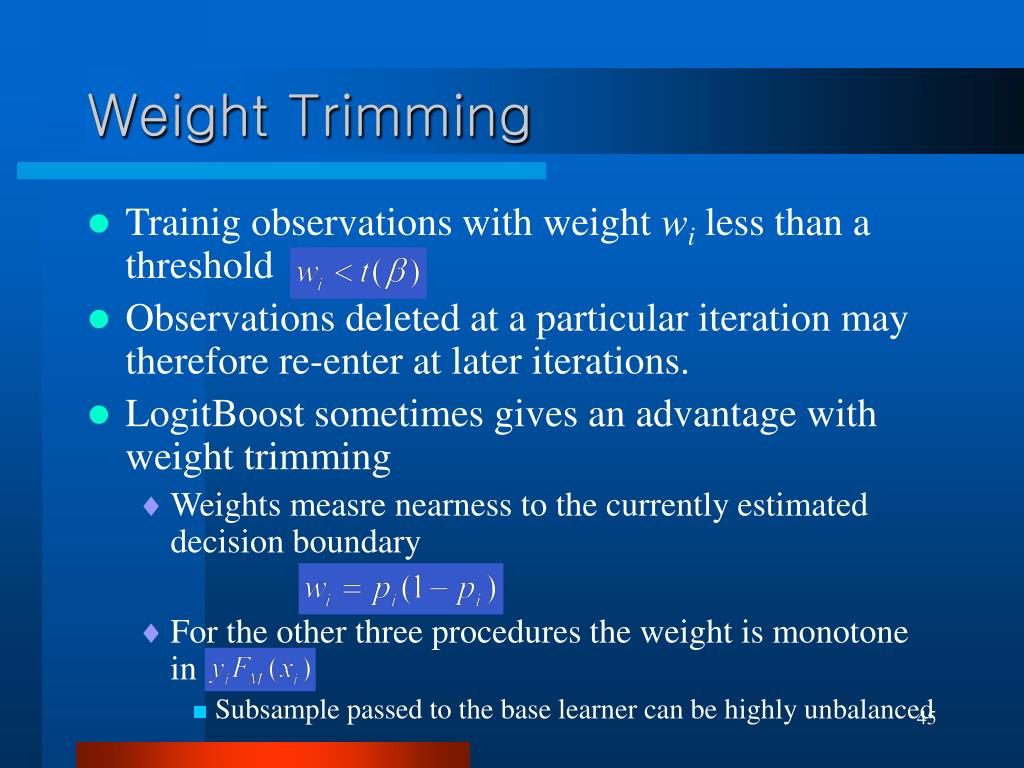 Weight Trimming

Trainig observations with weight $w_i$ less than a threshold $w_i < t(\beta)$

Observations deleted at a particular iteration may therefore re-enter at later iterations.

LogitBoost sometimes gives an advantage with weight trimming

Weights measre nearness to the currently estimated decision boundary

$w_i = p_i(1 - p_i)$

For the other three procedures the weight is monotone in $y_i F_M(x_i)$

Subsample passed to the base learner can be highly unbalanced

45